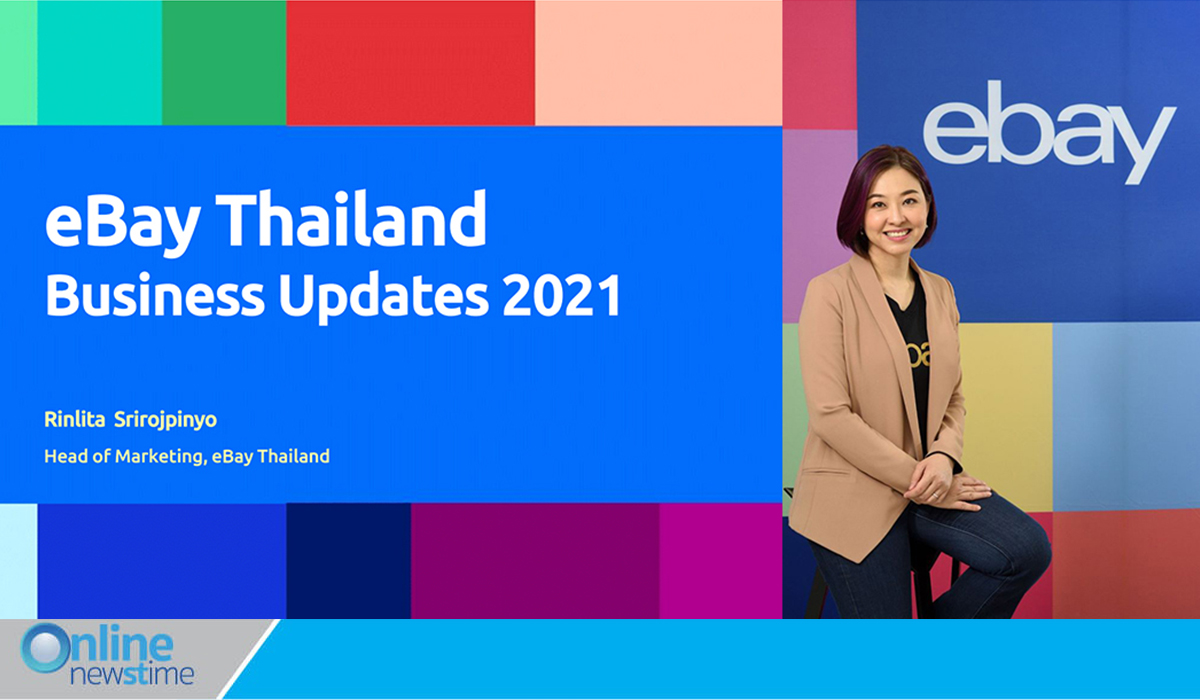 eBay Thailand
Business Updates 2021

Rinlita Srirojpinyo

Head of Marketing, eBay Thailand

ebay

Online
newstime